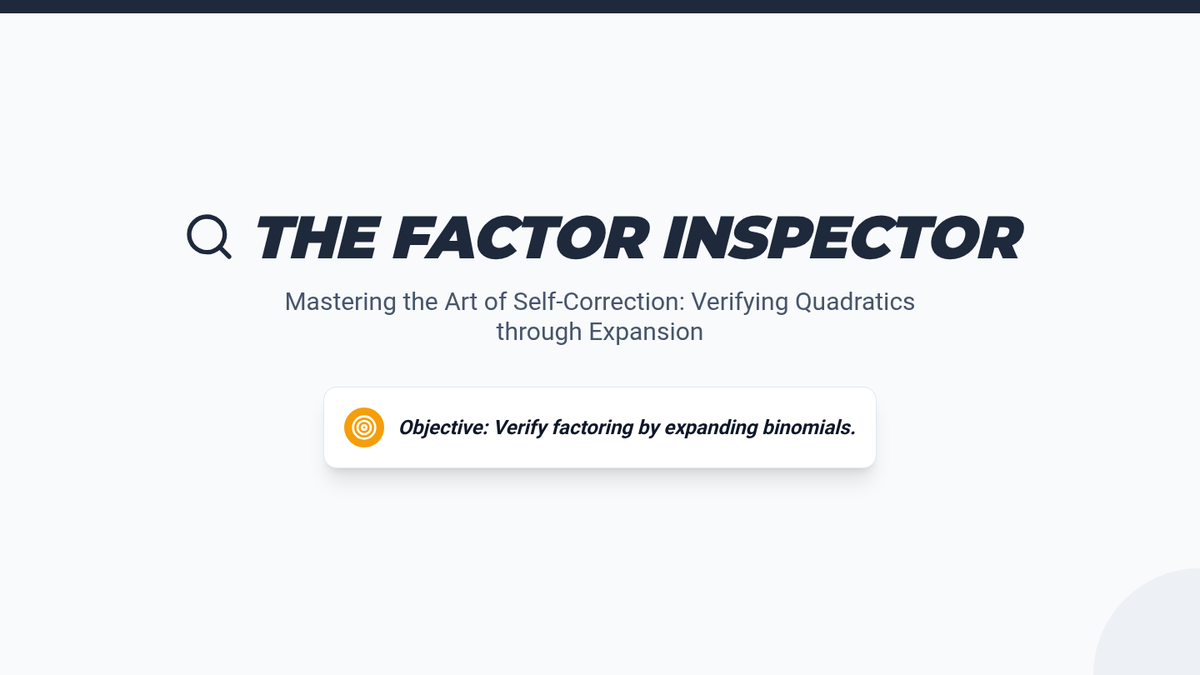 THE FACTOR INSPECTOR

Mastering the Art of Self-Correction: Verifying Quadratics through Expansion

Objective: Verify factoring by expanding binomials.